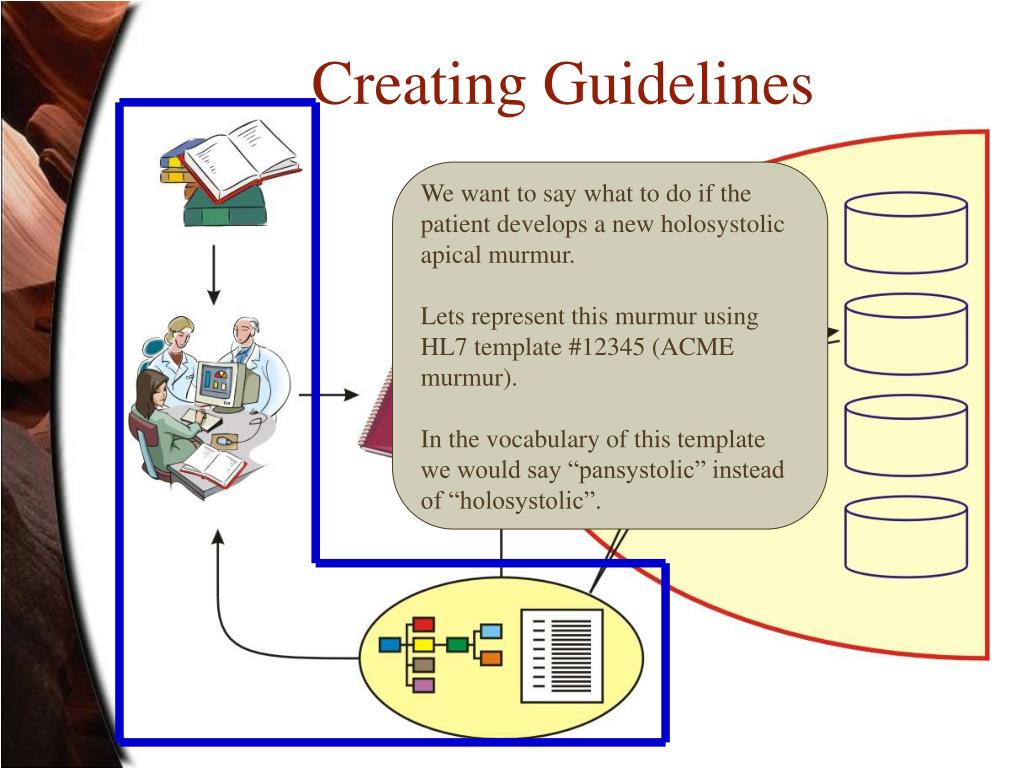 Creating Guidelines

We want to say what to do if the patient develops a new holosystolic apical murmur.

Lets represent this murmur using HL7 template #12345 (ACME murmur).

In the vocabulary of this template we would say “pansystolic” instead of “holosystolic”.